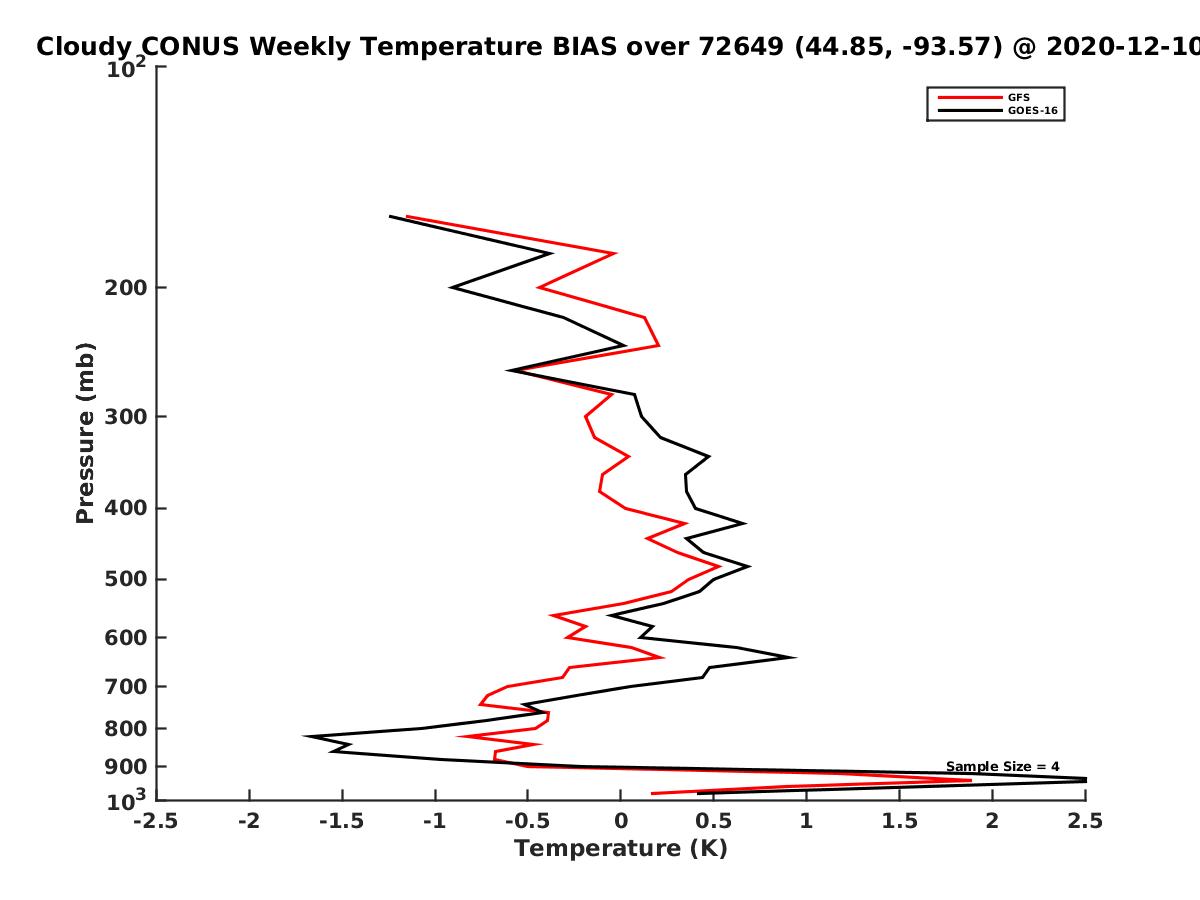 Cloudy CONUS Weekly Temperature BIAS over 72649 (44.85, -93.57) @ 2020-12-10

GFS
GOES-16

Pressure (mb)

$10^2$
200
300
400
500
600
700
800
900
$10^3$

Sample Size = 4

-2.5 -2 -1.5 -1 -0.5 0 0.5 1 1.5 2 2.5

Temperature (K)